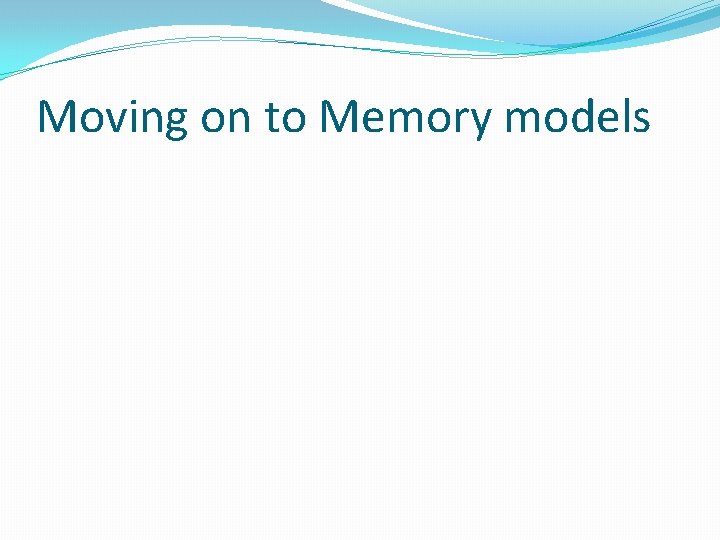 Moving on to Memory models